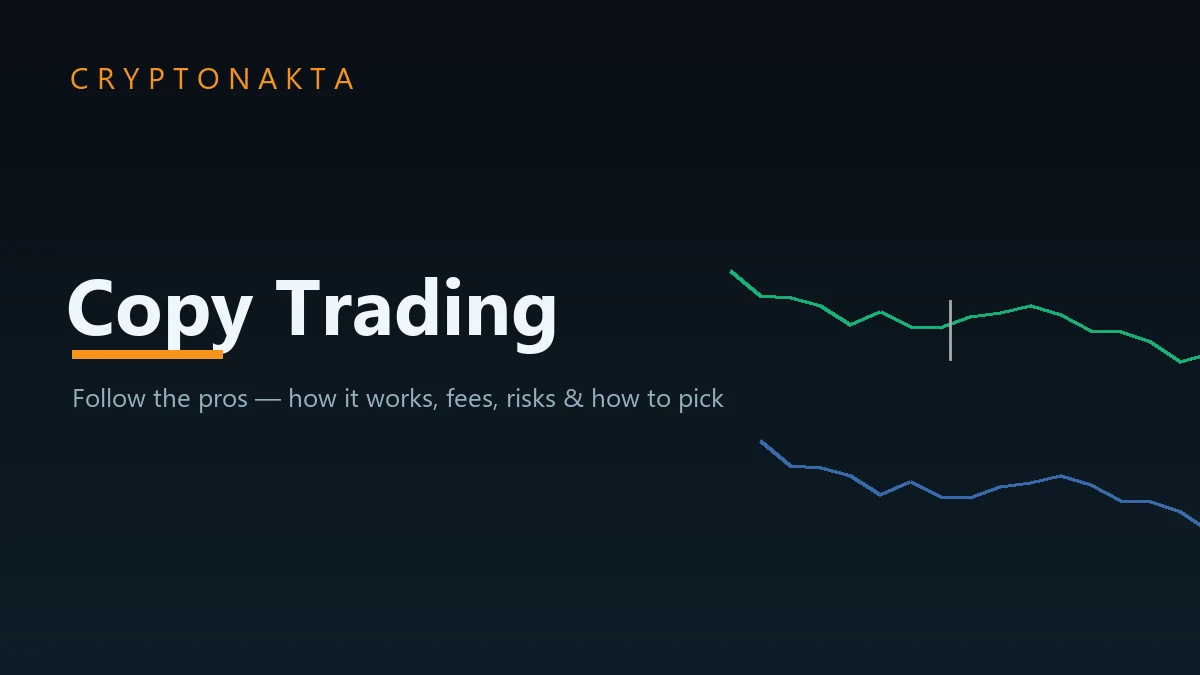 CRYPTONAKTA

Copy Trading

Follow the pros — how it works, fees, risks & how to pick